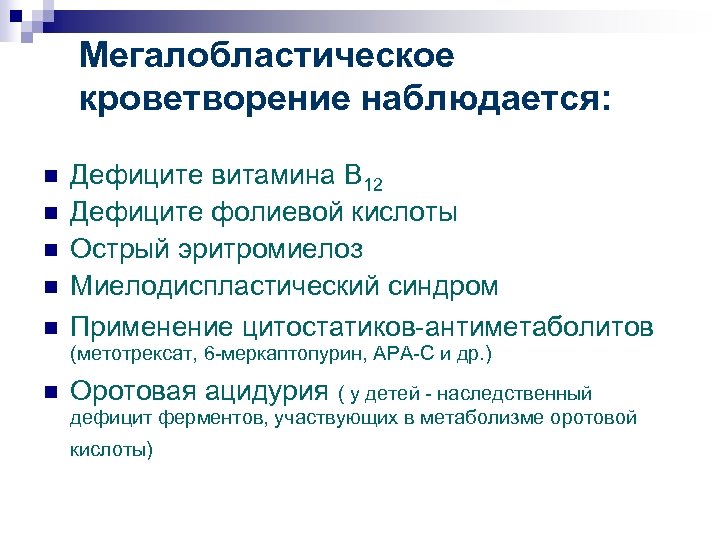 Мегалобластическое кроветворение наблюдается:

- Дефиците витамина $B_{12}$
- Дефиците фолиевой кислоты
- Острый эритромиелоз
- Миелодиспластический синдром
- Применение цитостатиков-антиметаболитов (метотрексат, 6-меркаптопурин, АРА-С и др.)
- Оротовая ацидурия ( у детей - наследственный дефицит ферментов, участвующих в метаболизме оротовой кислоты)